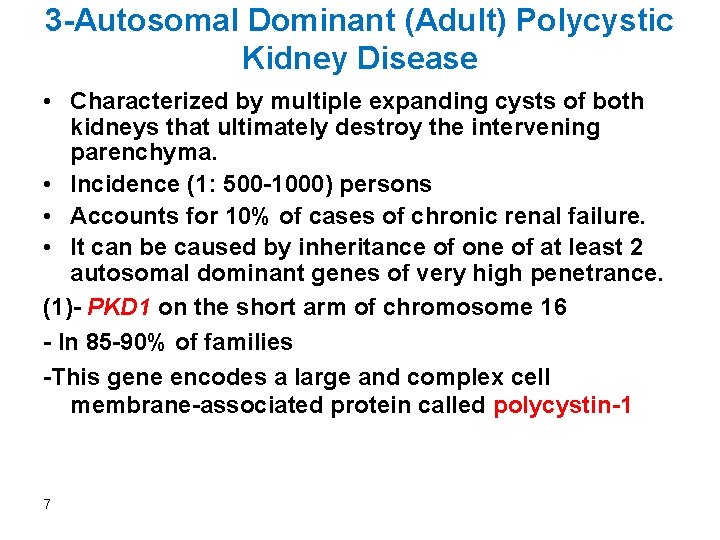 3-Autosomal Dominant (Adult) Polycystic Kidney Disease

• Characterized by multiple expanding cysts of both kidneys that ultimately destroy the intervening parenchyma.
• Incidence (1: 500-1000) persons
• Accounts for 10% of cases of chronic renal failure.
• It can be caused by inheritance of one of at least 2 autosomal dominant genes of very high penetrance.

(1)- PKD1 on the short arm of chromosome 16

- In 85-90% of families

-This gene encodes a large and complex cell membrane-associated protein called polycystin-1

7